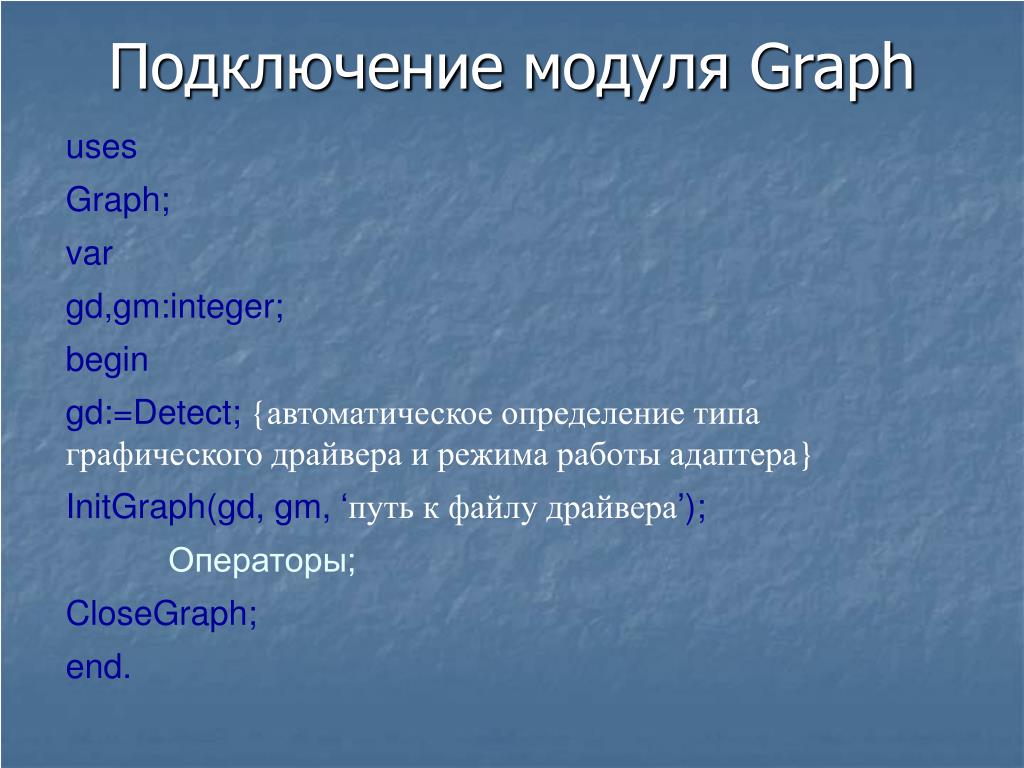 Подключение модуля Graph

uses

Graph;

var

gd,gm:integer;

begin

gd:=Detect; {автоматическое определение типа графического драйвера и режима работы адаптера}

InitGraph(gd, gm, ‘путь к файлу драйвера’);

Операторы;

CloseGraph;

end.